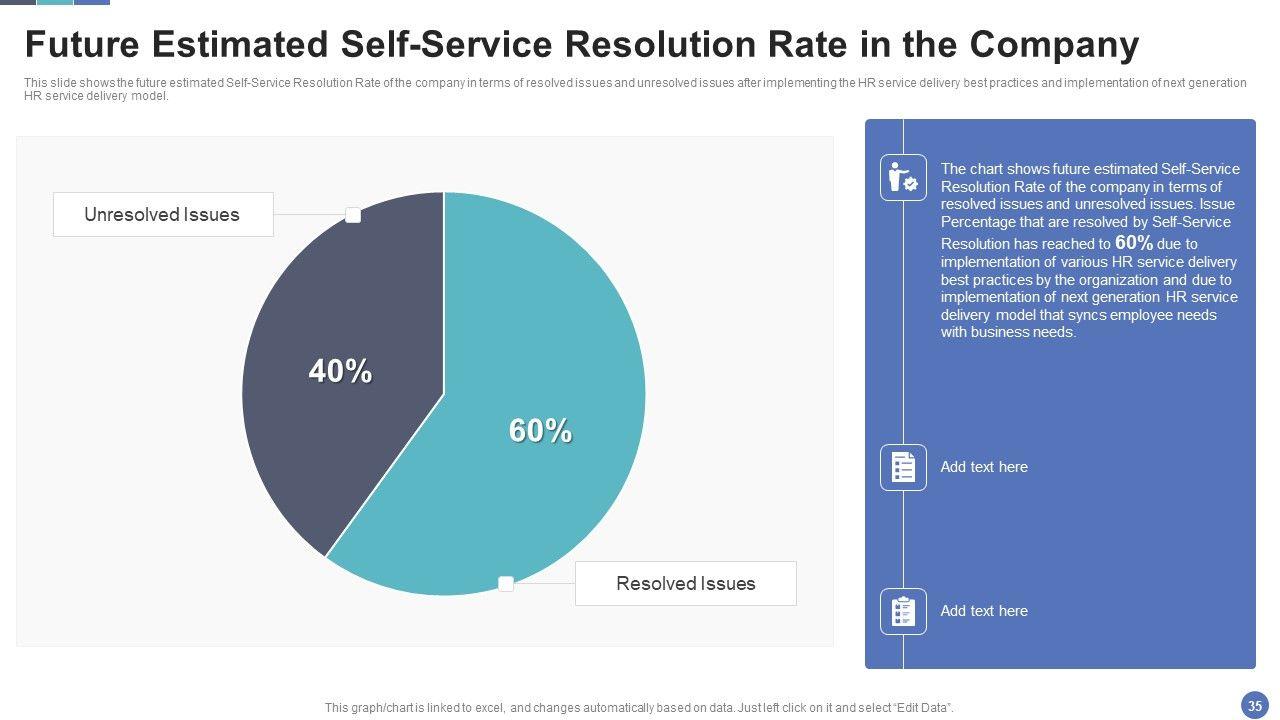 Future Estimated Self-Service Resolution Rate in the Company

This slide shows the future estimated Self-Service Resolution Rate of the company in terms of resolved issues and unresolved issues after implementing the HR service delivery best practices and implementation of next generation HR service delivery model.

Unresolved Issues

40%

60%

Resolved Issues

The chart shows future estimated Self-Service Resolution Rate of the company in terms of resolved issues and unresolved issues. Issue Percentage that are resolved by Self-Service Resolution has reached to 60% due to implementation of various HR service delivery best practices by the organization and due to implementation of next generation HR service delivery model that syncs employee needs with business needs.

Add text here

Add text here

This graph/chart is linked to excel, and changes automatically based on data. Just left click on it and select "Edit Data".

35